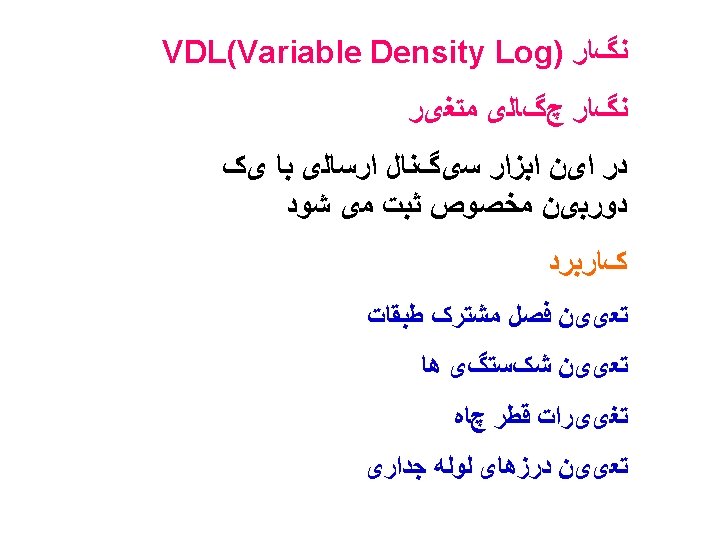 نگار VDL(Variable Density Log)

نگار چگالی متغیر

در این ابزار سیگنال ارسالی با یک دوربین مخصوص ثبت می شود

کاربرد

تعیین فصل مشترک طبقات

تعیین شکستگی ها

تغییرات قطر چاه

تعیین درزهای لوله جداری